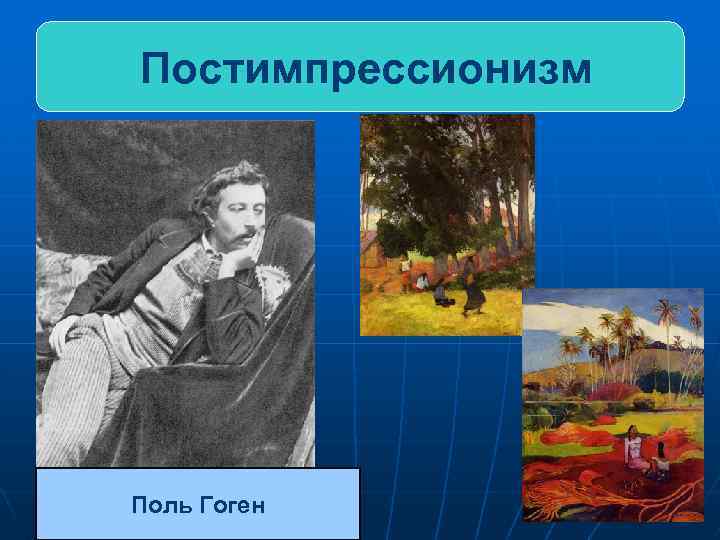 Постимпрессионизм

Поль Гоген